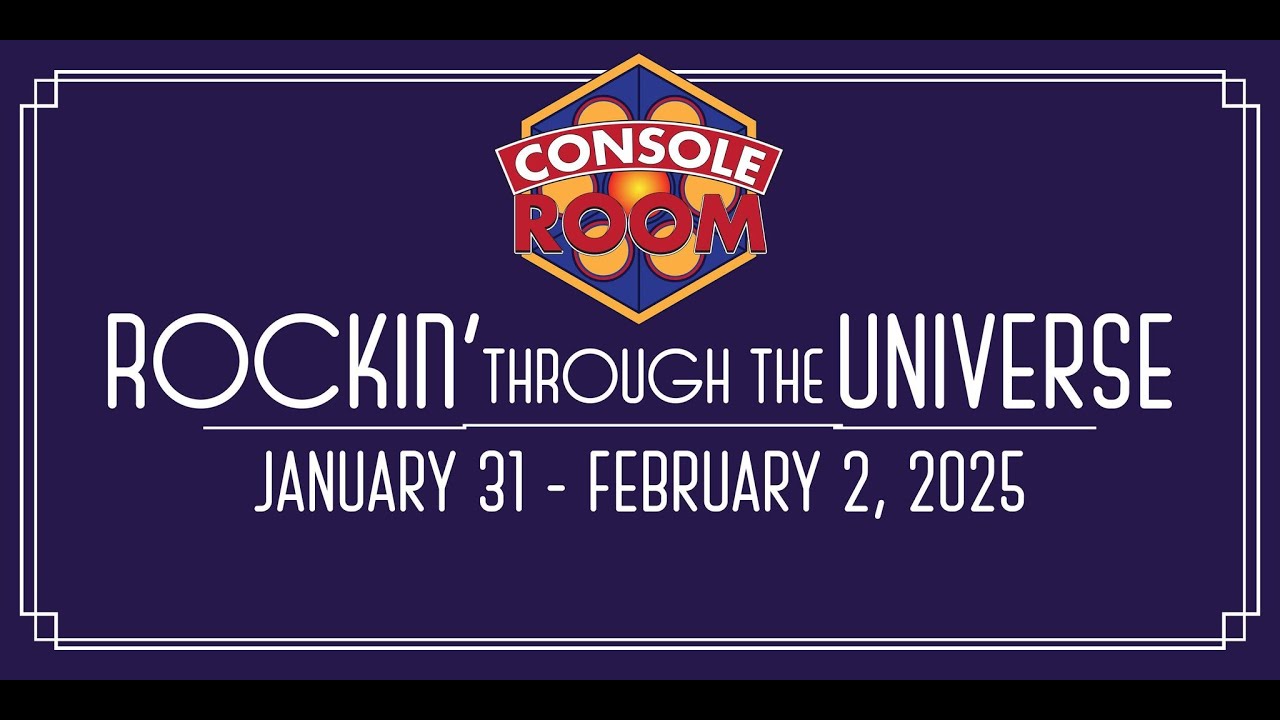 CONSOLE ROOM

ROCKIN' THROUGH THE UNIVERSE

JANUARY 31 - FEBRUARY 2, 2025